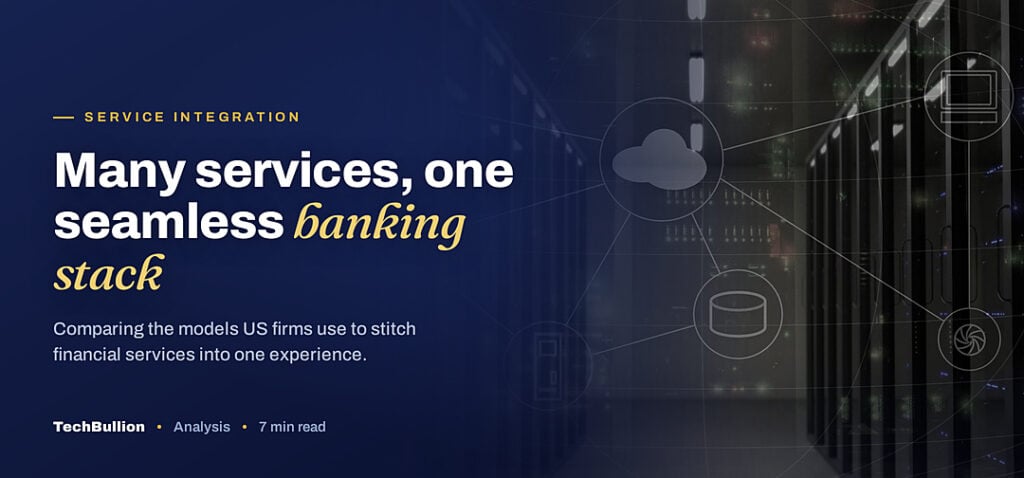 — SERVICE INTEGRATION

Many services, one seamless banking stack

Comparing the models US firms use to stitch financial services into one experience.

TechBullion • Analysis • 7 min read